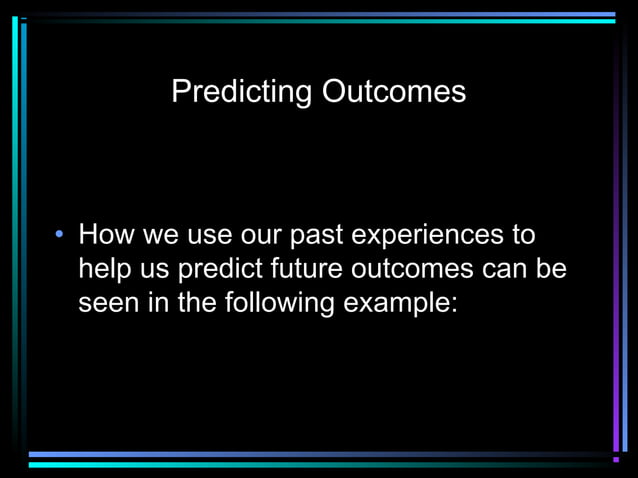 Predicting Outcomes

• How we use our past experiences to help us predict future outcomes can be seen in the following example: